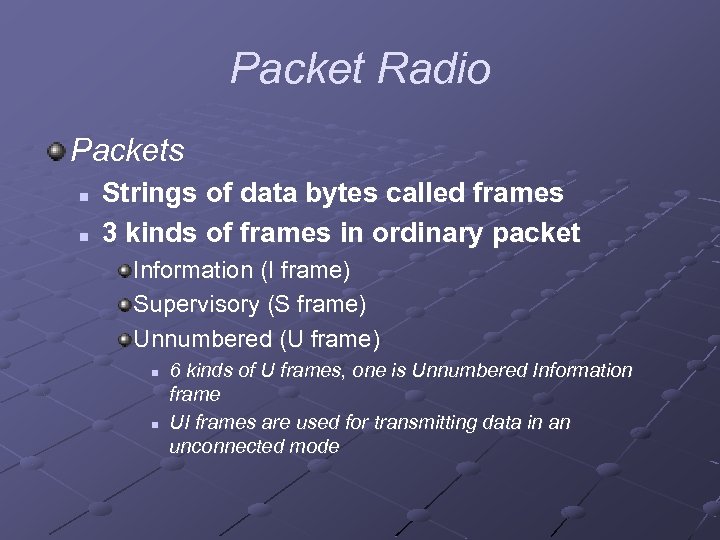 Packet Radio

Packets

Strings of data bytes called frames

3 kinds of frames in ordinary packet

Information (I frame)

Supervisory (S frame)

Unnumbered (U frame)

6 kinds of U frames, one is Unnumbered Information frame

UI frames are used for transmitting data in an unconnected mode